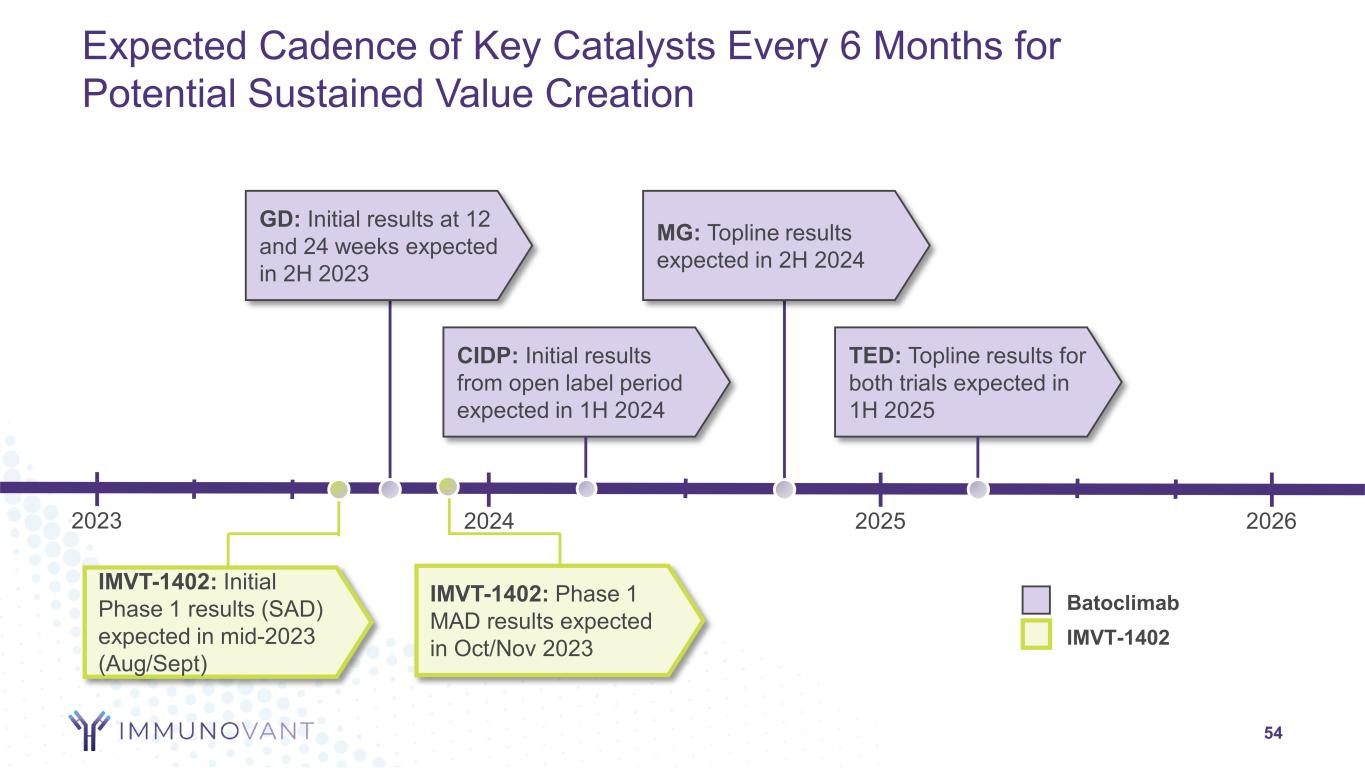 Expected Cadence of Key Catalysts Every 6 Months for Potential Sustained Value Creation

GD: Initial results at 12 and 24 weeks expected in 2H 2023

MG: Topline results expected in 2H 2024

CIDP: Initial results from open label period expected in 1H 2024

TED: Topline results for both trials expected in 1H 2025

2023

2024

2025

2026

IMVT-1402: Initial Phase 1 results (SAD) expected in mid-2023 (Aug/Sept)

IMVT-1402: Phase 1 MAD results expected in Oct/Nov 2023

Batoclimab

IMVT-1402

IMMUNOVANT

54